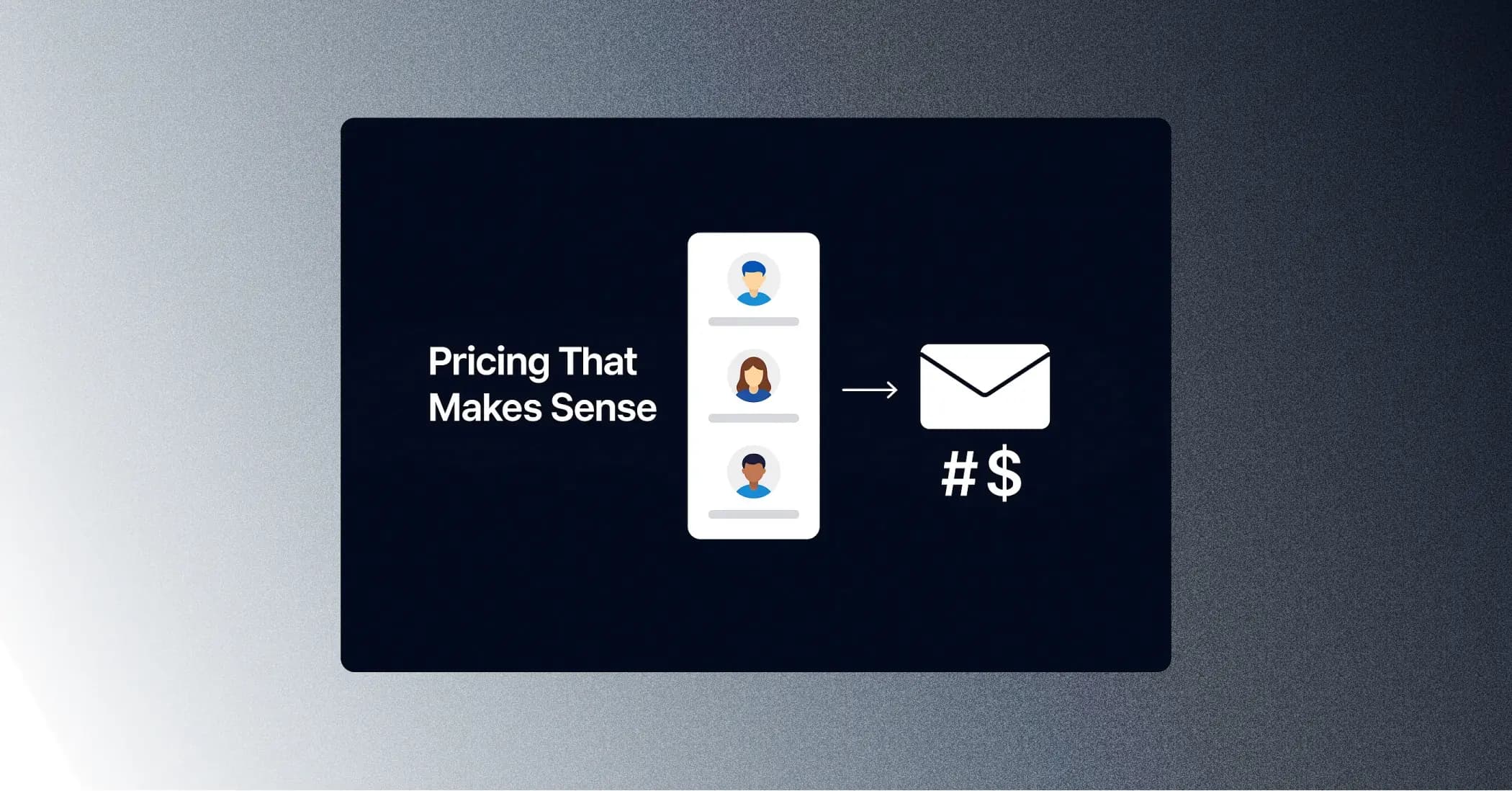 Pricing That Makes Sense

#$